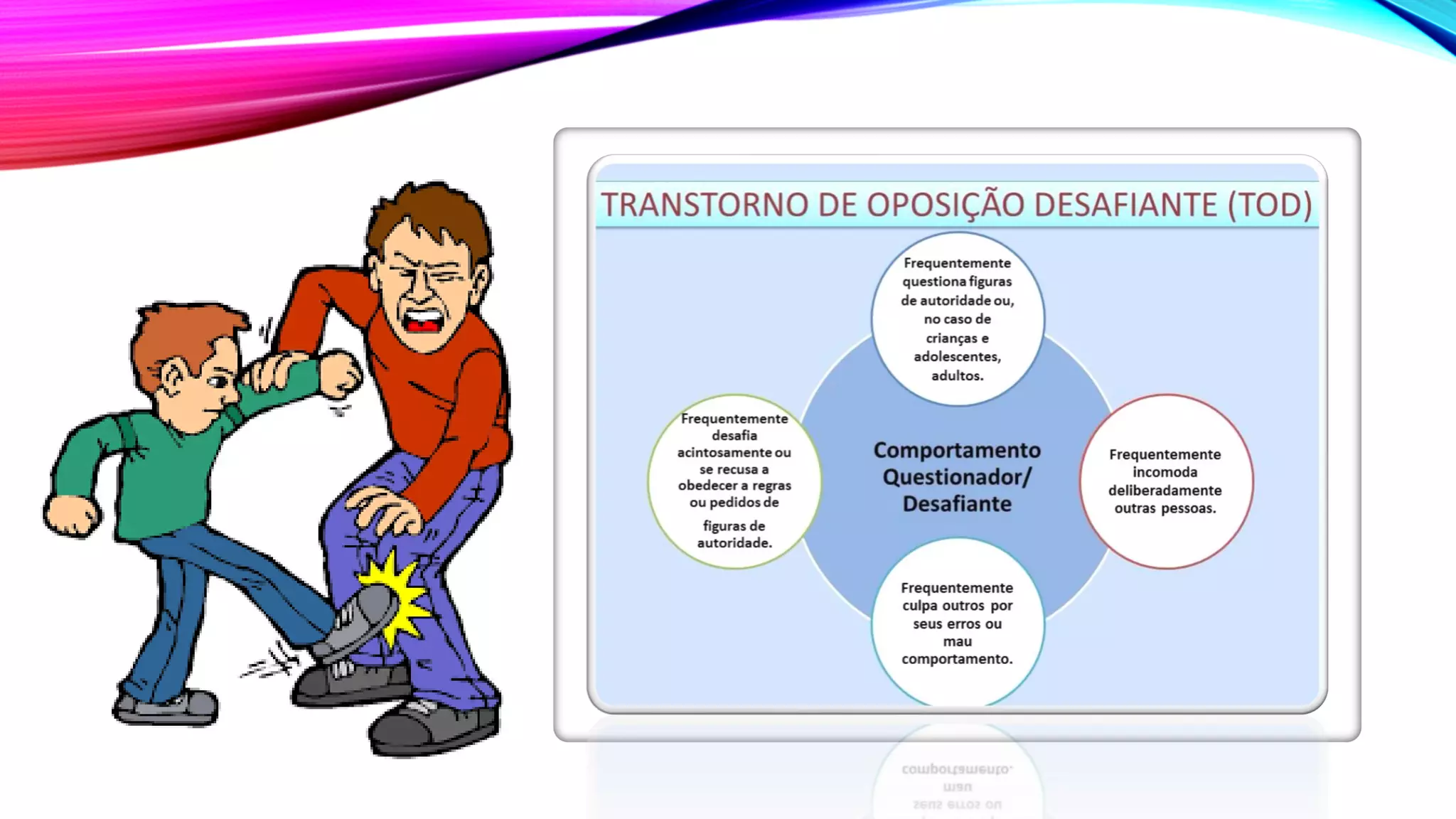 TRANSTORNO DE OPOSIÇÃO DESAFIANTE (TOD)

Frequentemente questiona figuras de autoridade ou, no caso de crianças e adolescentes, adultos.

Frequentemente desafia acintosamente ou se recusa a obedecer a regras ou pedidos de figuras de autoridade.

Comportamento Questionador/ Desafiante

Frequentemente incomoda deliberadamente outras pessoas.

Frequentemente culpa outros por seus erros ou mau comportamento.